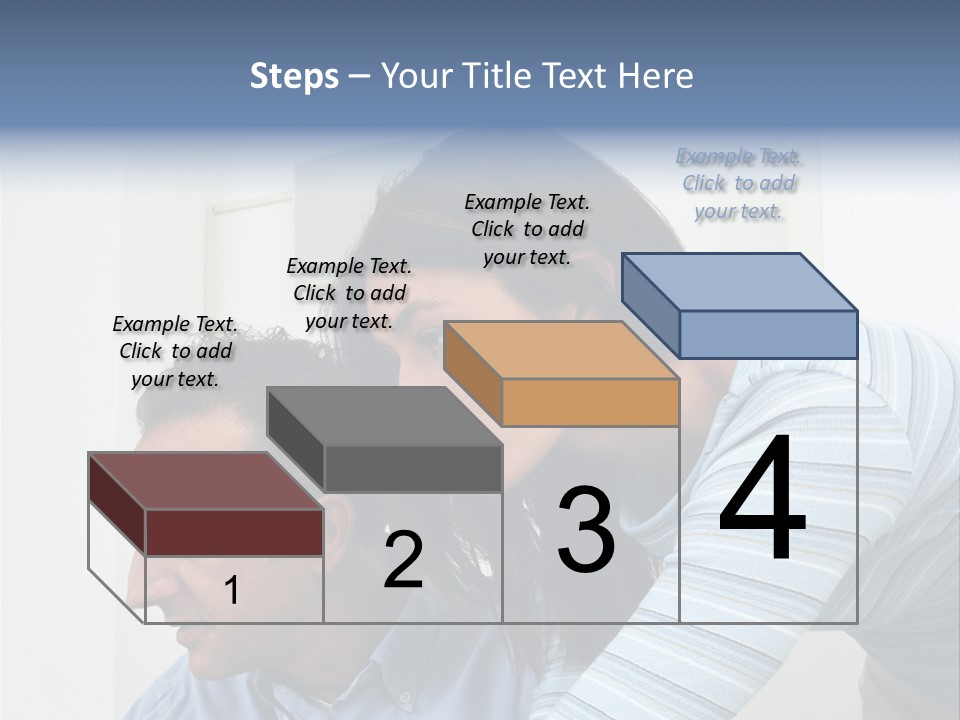 Steps – Your Title Text Here

Example Text. Click to add your text.

Example Text. Click to add your text.

Example Text. Click to add your text.

Example Text. Click to add your text.

1

2

3

4